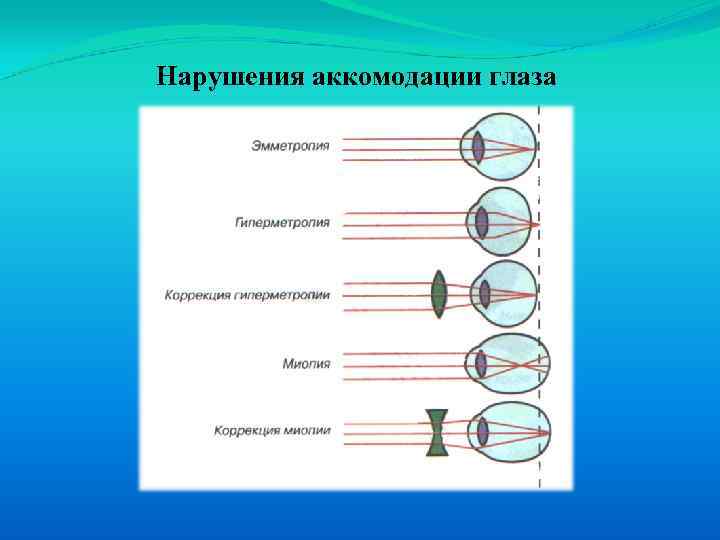 Нарушения аккомодации глаза

Эмметропия

Гиперметропия

Коррекция гиперметропии

Миопия

Коррекция миопии